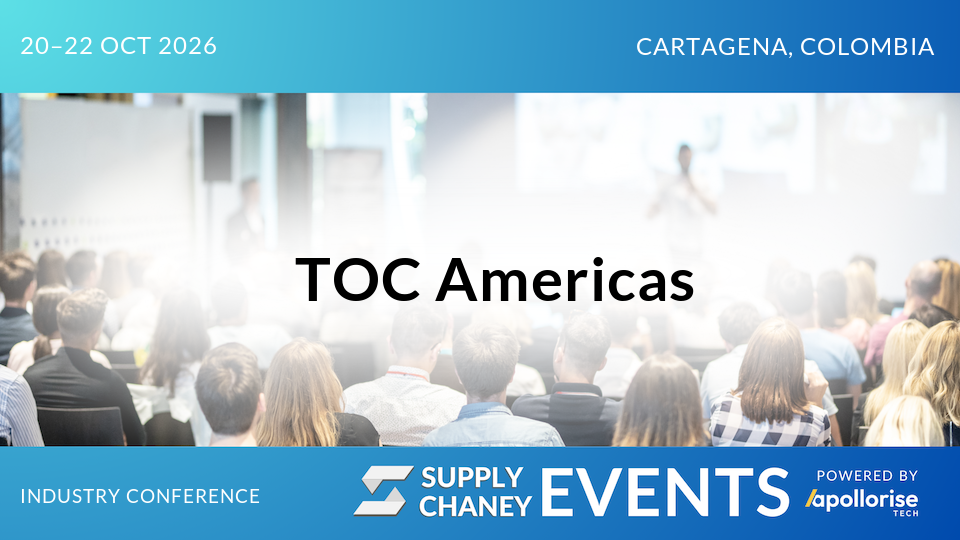 20–22 OCT 2026

CARTAGENA, COLOMBIA

TOC Americas

INDUSTRY CONFERENCE

SUPPLY CHANEY EVENTS

POWERED BY apollorise TECH